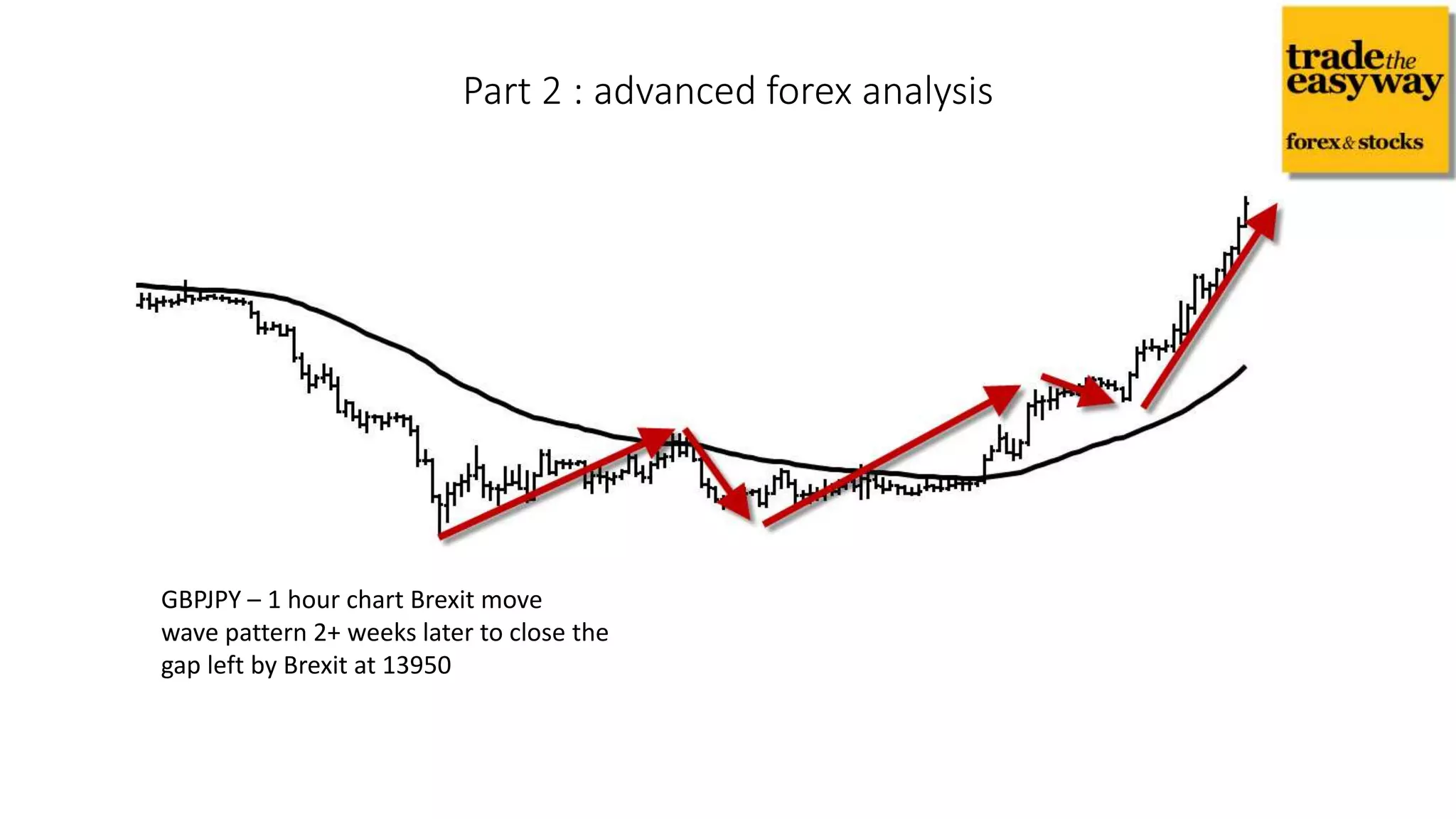 Part 2 : advanced forex analysis

trade the easy way
forex & stocks

GBPJPY – 1 hour chart Brexit move wave pattern 2+ weeks later to close the gap left by Brexit at 13950